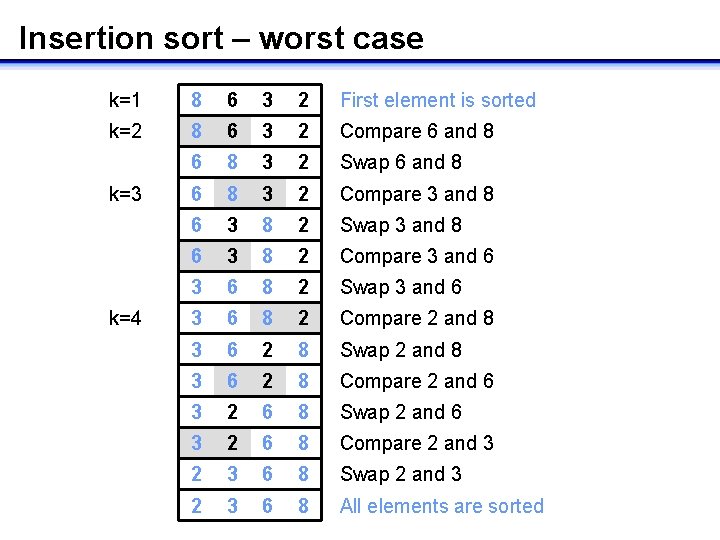 Insertion sort – worst case

| | | | | | |
|---|---|---|---|---|---|
| k=1 | 8 | 6 | 3 | 2 | First element is sorted |
| k=2 | 8 | 6 | 3 | 2 | Compare 6 and 8 |
| | 6 | 8 | 3 | 2 | Swap 6 and 8 |
| k=3 | 6 | 8 | 3 | 2 | Compare 3 and 8 |
| | 6 | 3 | 8 | 2 | Swap 3 and 8 |
| | 6 | 3 | 8 | 2 | Compare 3 and 6 |
| | 3 | 6 | 8 | 2 | Swap 3 and 6 |
| k=4 | 3 | 6 | 8 | 2 | Compare 2 and 8 |
| | 3 | 6 | 2 | 8 | Swap 2 and 8 |
| | 3 | 6 | 2 | 8 | Compare 2 and 6 |
| | 3 | 2 | 6 | 8 | Swap 2 and 6 |
| | 3 | 2 | 6 | 8 | Compare 2 and 3 |
| | 2 | 3 | 6 | 8 | Swap 2 and 3 |
| | 2 | 3 | 6 | 8 | All elements are sorted |